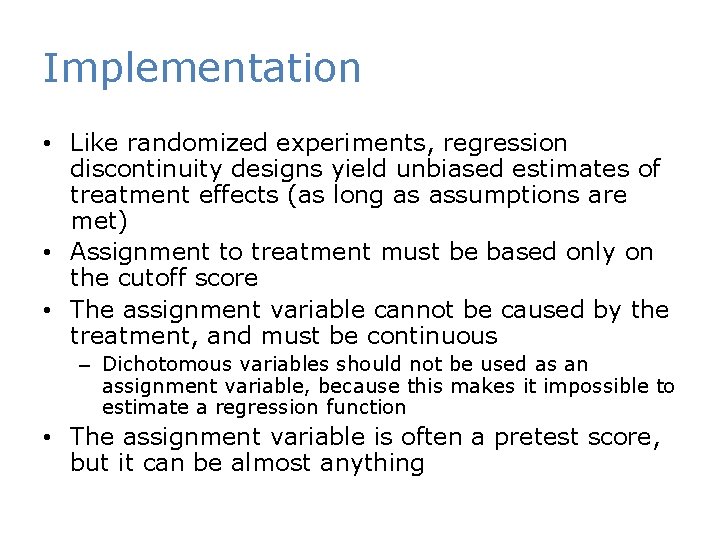 Implementation

• Like randomized experiments, regression discontinuity designs yield unbiased estimates of treatment effects (as long as assumptions are met)
• Assignment to treatment must be based only on the cutoff score
• The assignment variable cannot be caused by the treatment, and must be continuous
– Dichotomous variables should not be used as an assignment variable, because this makes it impossible to estimate a regression function
• The assignment variable is often a pretest score, but it can be almost anything